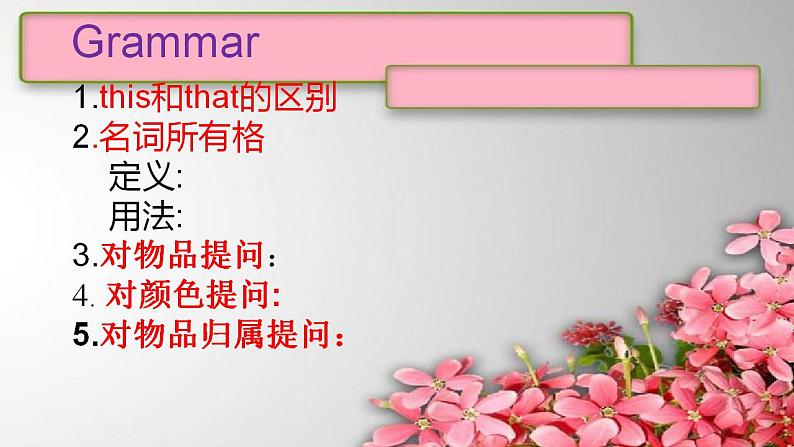 Grammar

1.this和that的区别
2.名词所有格
定义:
用法:
3.对物品提问：
4. 对颜色提问:
5.对物品归属提问：